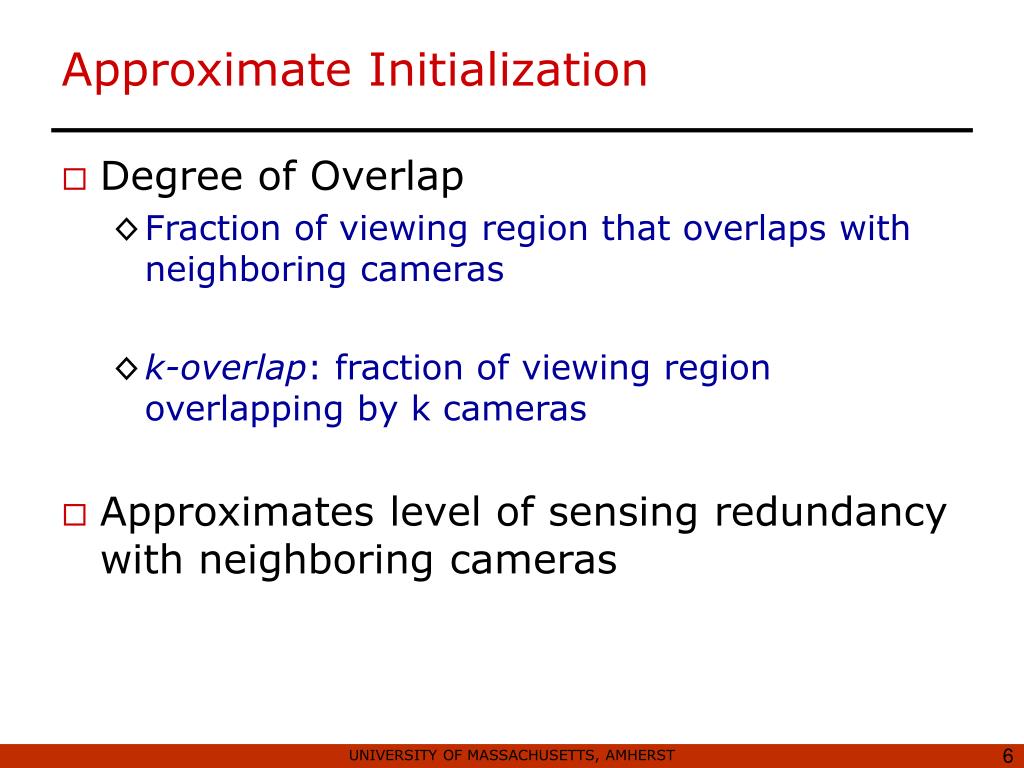 Approximate Initialization

□ Degree of Overlap

◇ Fraction of viewing region that overlaps with neighboring cameras

◇ k-overlap: fraction of viewing region overlapping by k cameras

□ Approximates level of sensing redundancy with neighboring cameras

UNIVERSITY OF MASSACHUSETTS, AMHERST

6